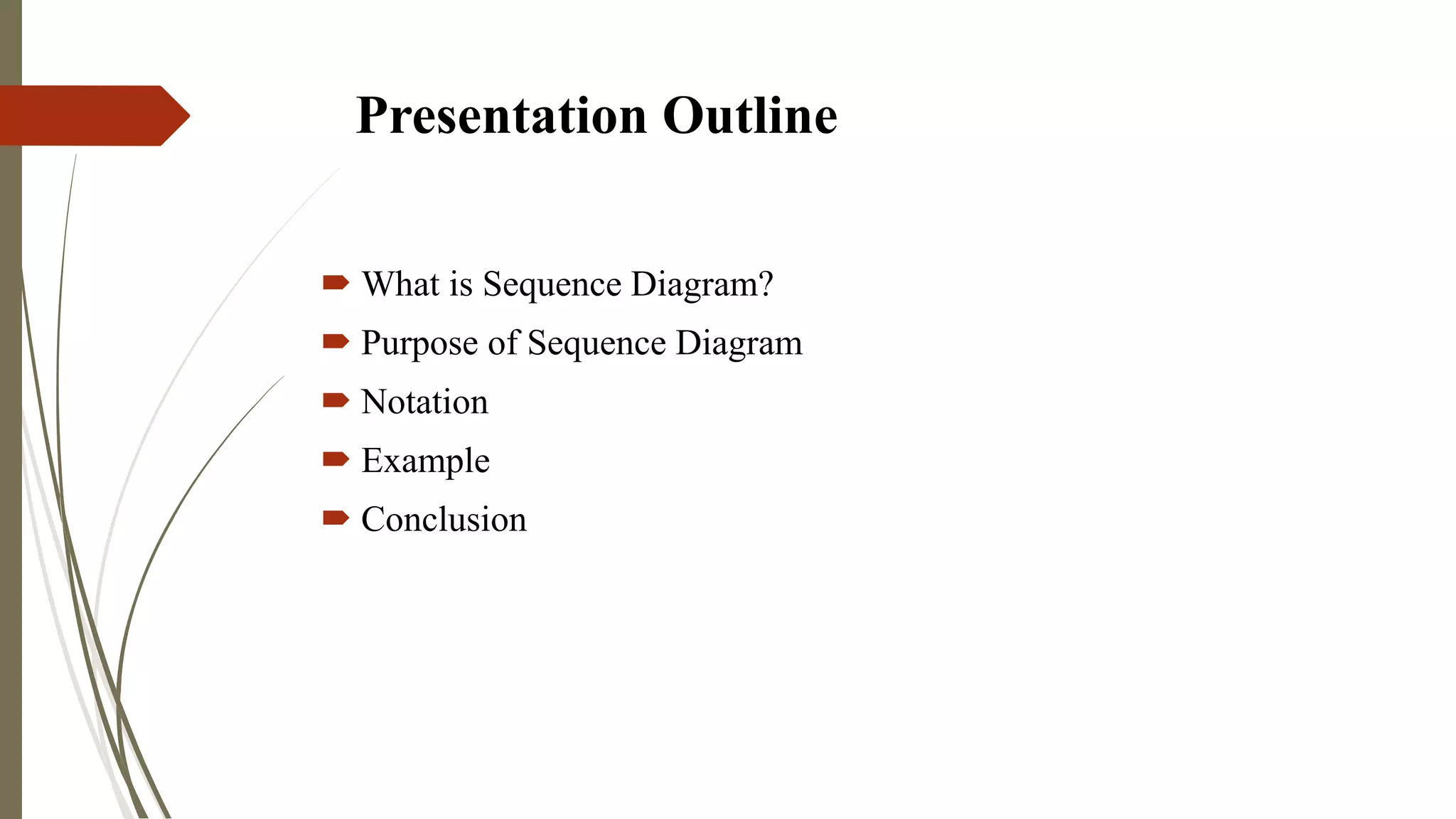 Presentation Outline

What is Sequence Diagram?
Purpose of Sequence Diagram
Notation
Example
Conclusion